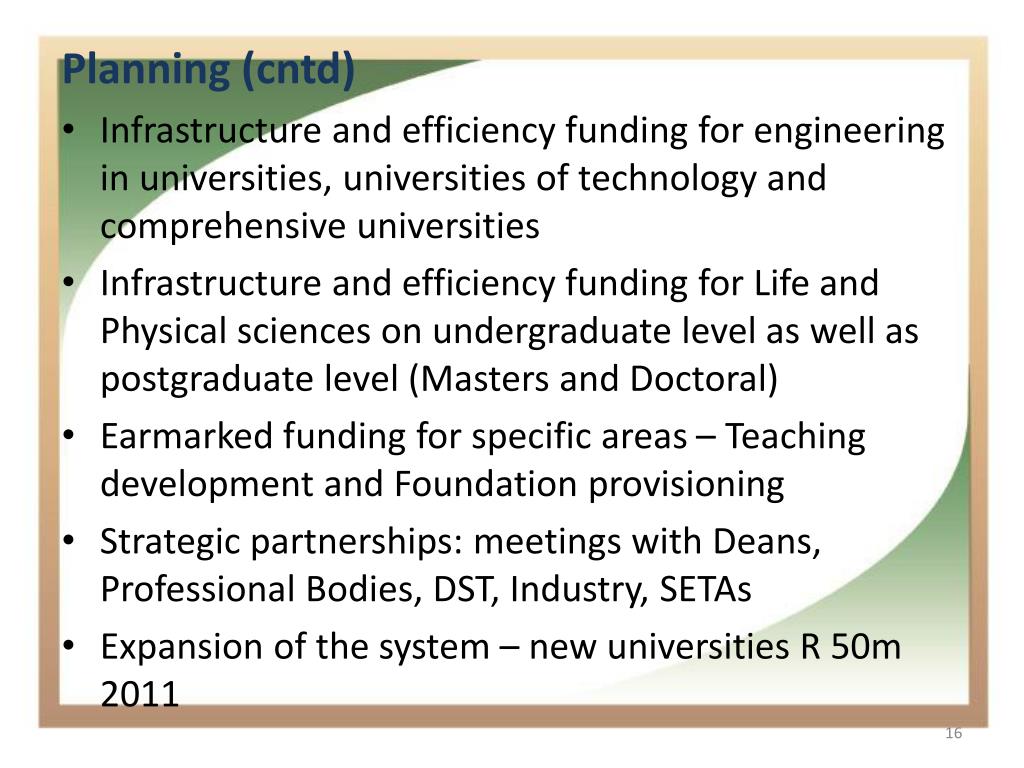 Planning (cntd)

• Infrastructure and efficiency funding for engineering in universities, universities of technology and comprehensive universities
• Infrastructure and efficiency funding for Life and Physical sciences on undergraduate level as well as postgraduate level (Masters and Doctoral)
• Earmarked funding for specific areas – Teaching development and Foundation provisioning
• Strategic partnerships: meetings with Deans, Professional Bodies, DST, Industry, SETAs
• Expansion of the system – new universities R 50m 2011

16